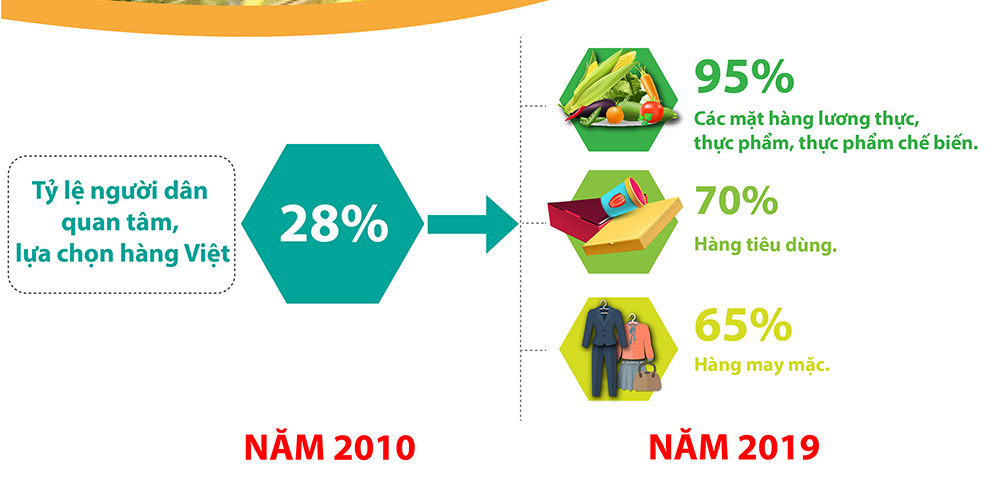 Tỷ lệ người dân quan tâm, lựa chọn hàng Việt

28%

95%
Các mặt hàng lương thực, thực phẩm, thực phẩm chế biến.

70%
Hàng tiêu dùng.

65%
Hàng may mặc.

NĂM 2010

NĂM 2019